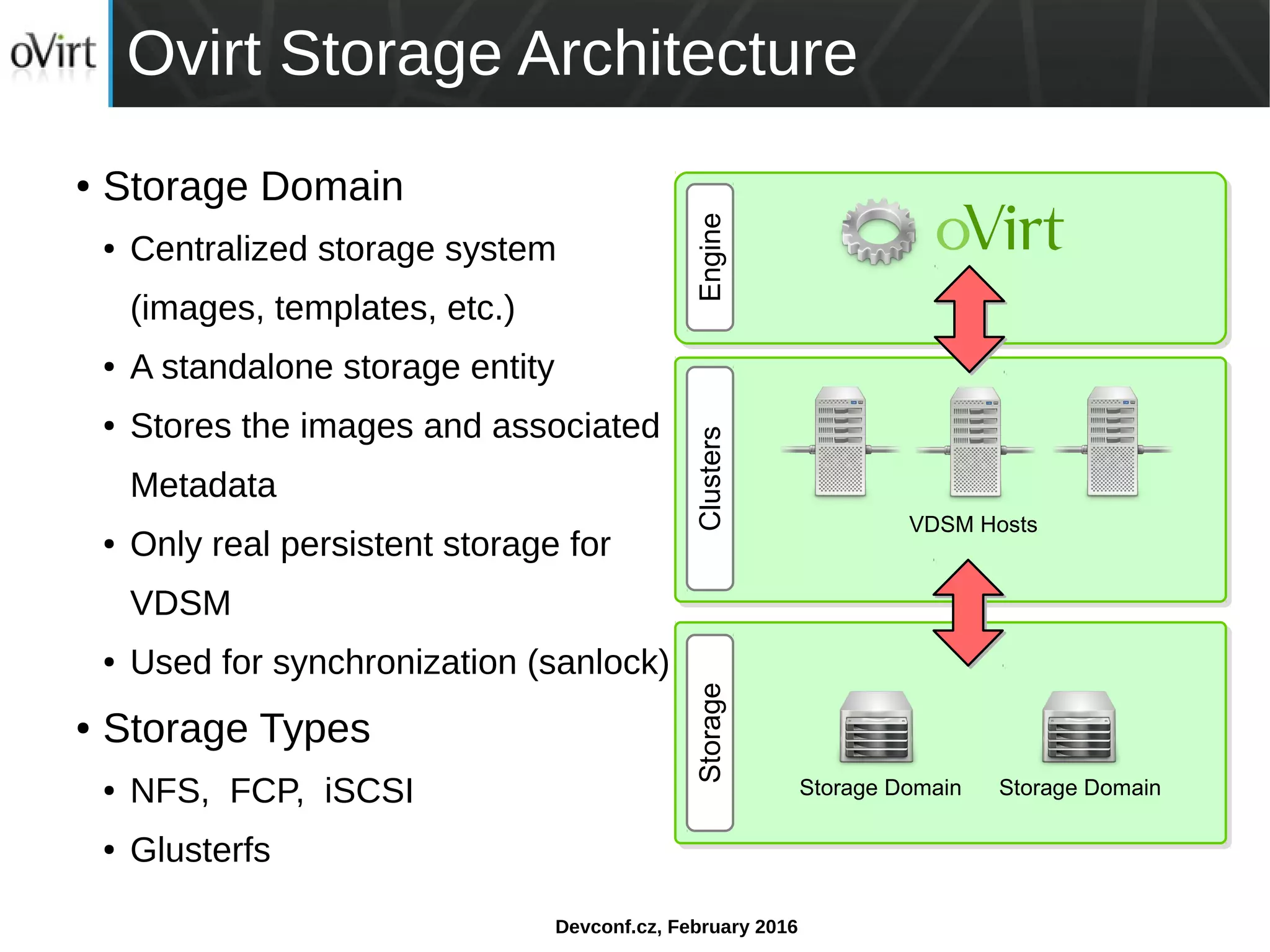 oVirt Ovirt Storage Architecture

• Storage Domain
  • Centralized storage system (images, templates, etc.)
  • A standalone storage entity
  • Stores the images and associated Metadata
  • Only real persistent storage for VDSM
  • Used for synchronization (sanlock)
• Storage Types
  • NFS, FCP, iSCSI
  • Glusterfs

Engine
oVirt

Clusters
VDSM Hosts

Storage
Storage Domain
Storage Domain

Devconf.cz, February 2016